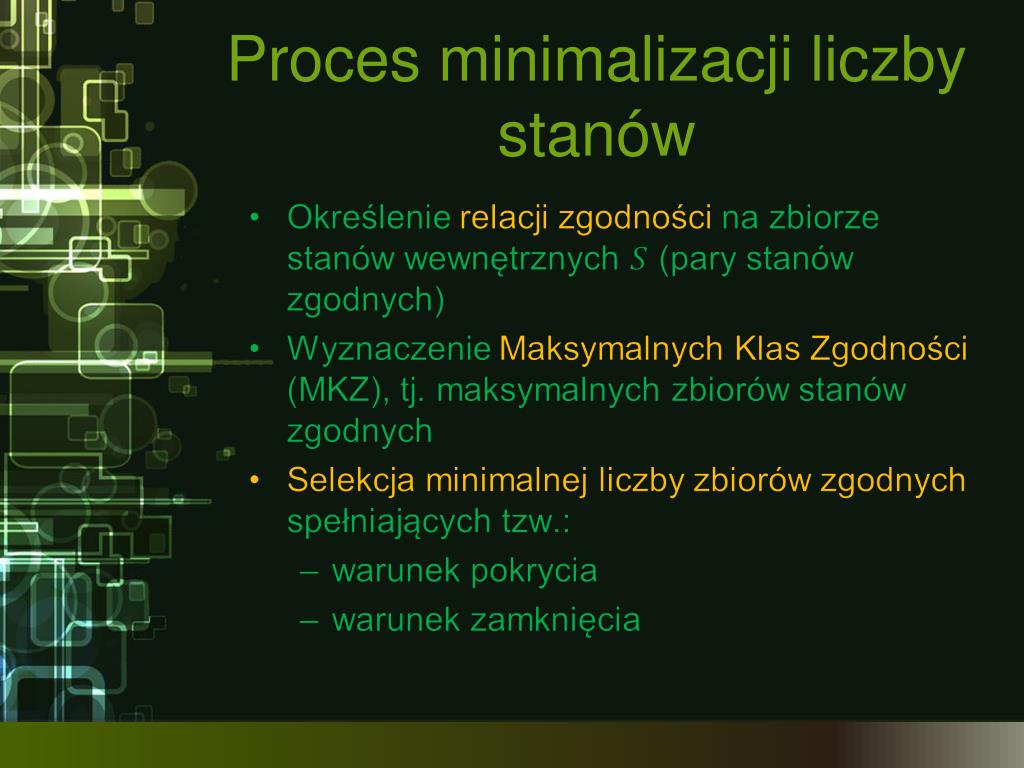 Proces minimalizacji liczby stanów

• Określenie relacji zgodności na zbiorze stanów wewnętrznych $S$ (pary stanów zgodnych)
• Wyznaczenie Maksymalnych Klas Zgodności (MKZ), tj. maksymalnych zbiorów stanów zgodnych
• Selekcja minimalnej liczby zbiorów zgodnych spełniających tzw.:
– warunek pokrycia
– warunek zamknięcia